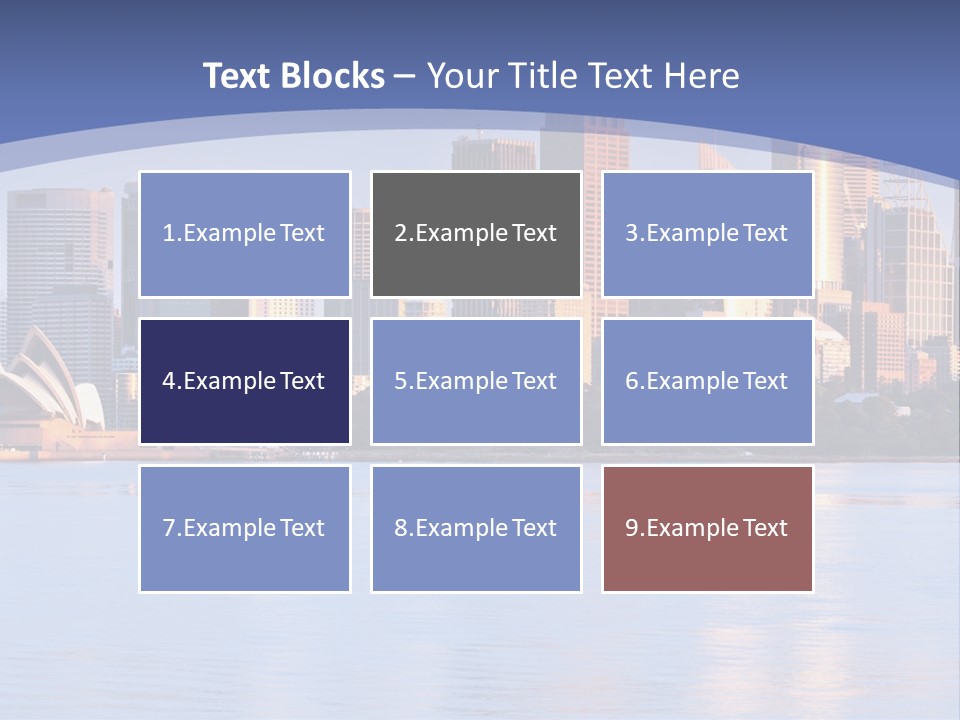 Text Blocks – Your Title Text Here

1.Example Text

2.Example Text

3.Example Text

4.Example Text

5.Example Text

6.Example Text

7.Example Text

8.Example Text

9.Example Text